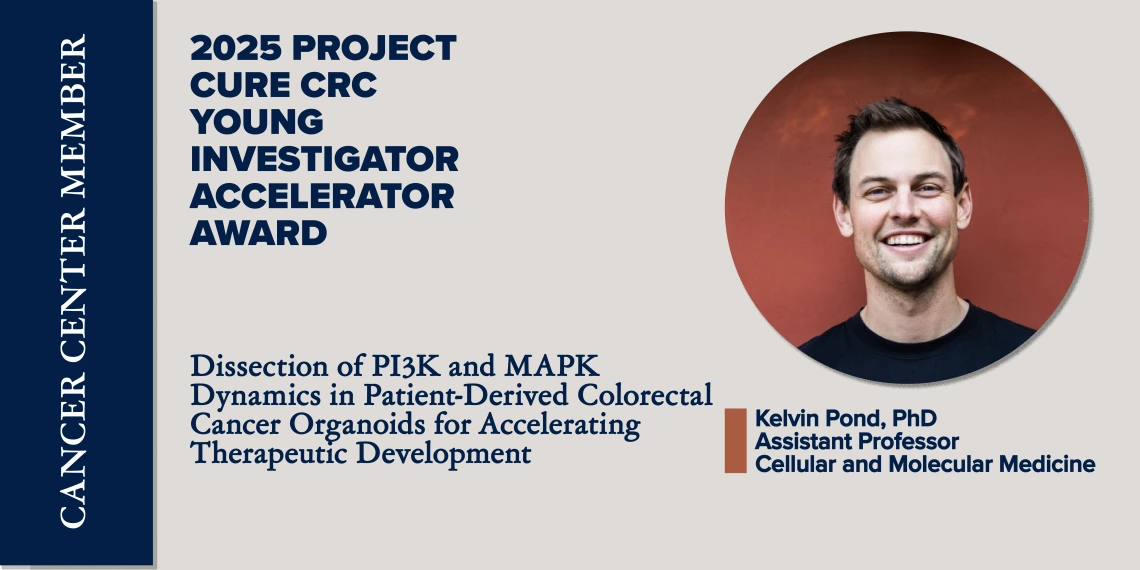 CANCER CENTER MEMBER

2025 PROJECT CURE CRC YOUNG INVESTIGATOR ACCELERATOR AWARD

Dissection of PI3K and MAPK Dynamics in Patient-Derived Colorectal Cancer Organoids for Accelerating Therapeutic Development

Kelvin Pond, PhD
Assistant Professor
Cellular and Molecular Medicine